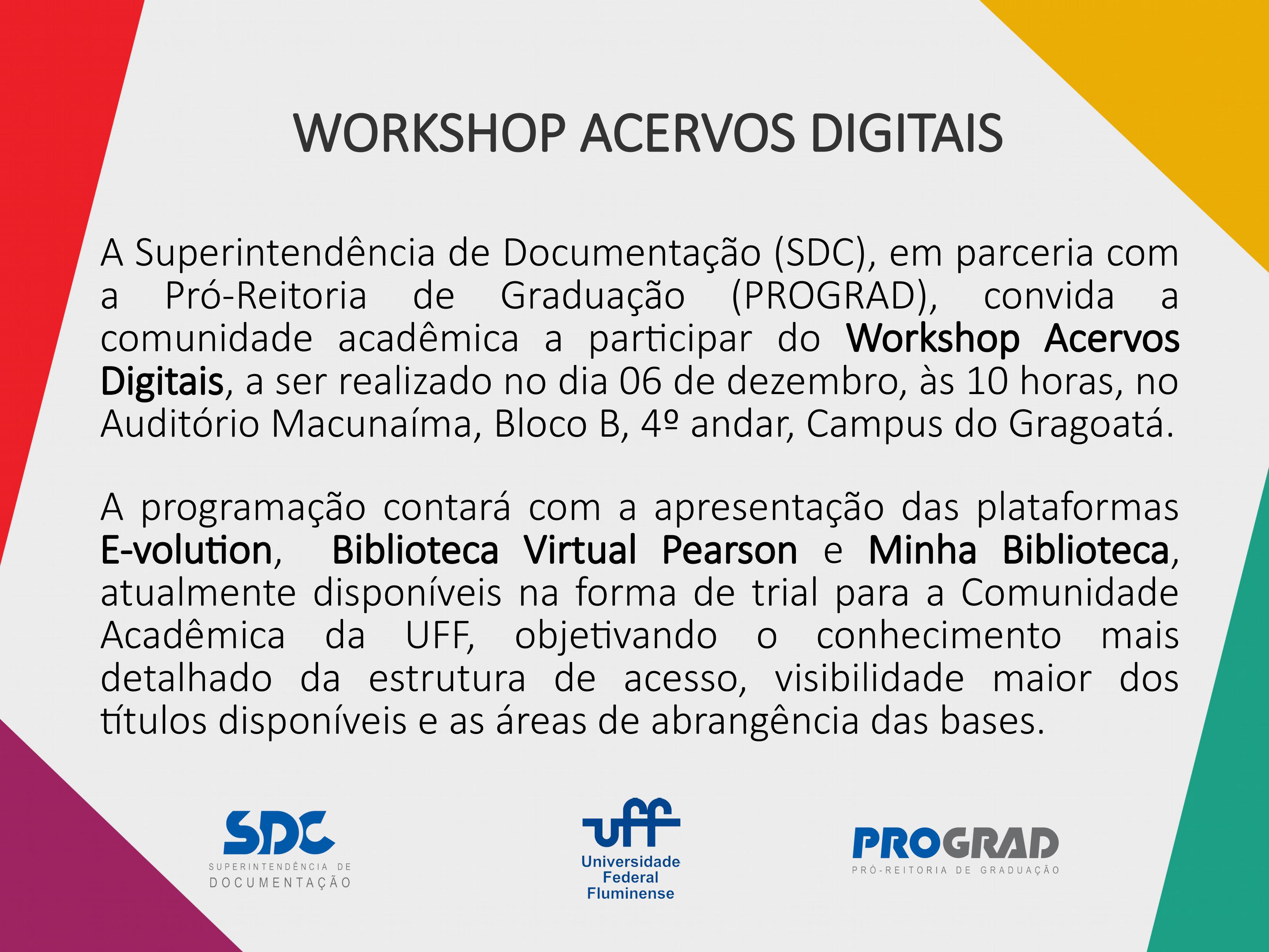 WORKSHOP ACERVOS DIGITAIS

A Superintendência de Documentação (SDC), em parceria com a Pró-Reitoria de Graduação (PROGRAD), convida a comunidade acadêmica a participar do Workshop Acervos Digitais, a ser realizado no dia 06 de dezembro, às 10 horas, no Auditório Macunaíma, Bloco B, 4º andar, Campus do Gragoatá.

A programação contará com a apresentação das plataformas E-volution, Biblioteca Virtual Pearson e Minha Biblioteca, atualmente disponíveis na forma de trial para a Comunidade Acadêmica da UFF, objetivando o conhecimento mais detalhado da estrutura de acesso, visibilidade maior dos títulos disponíveis e as áreas de abrangência das bases.

SDC
SUPERINTENDÊNCIA DE DOCUMENTAÇÃO

uff
Universidade Federal Fluminense

PROGRAD
PRÓ-REITORIA DE GRADUAÇÃO